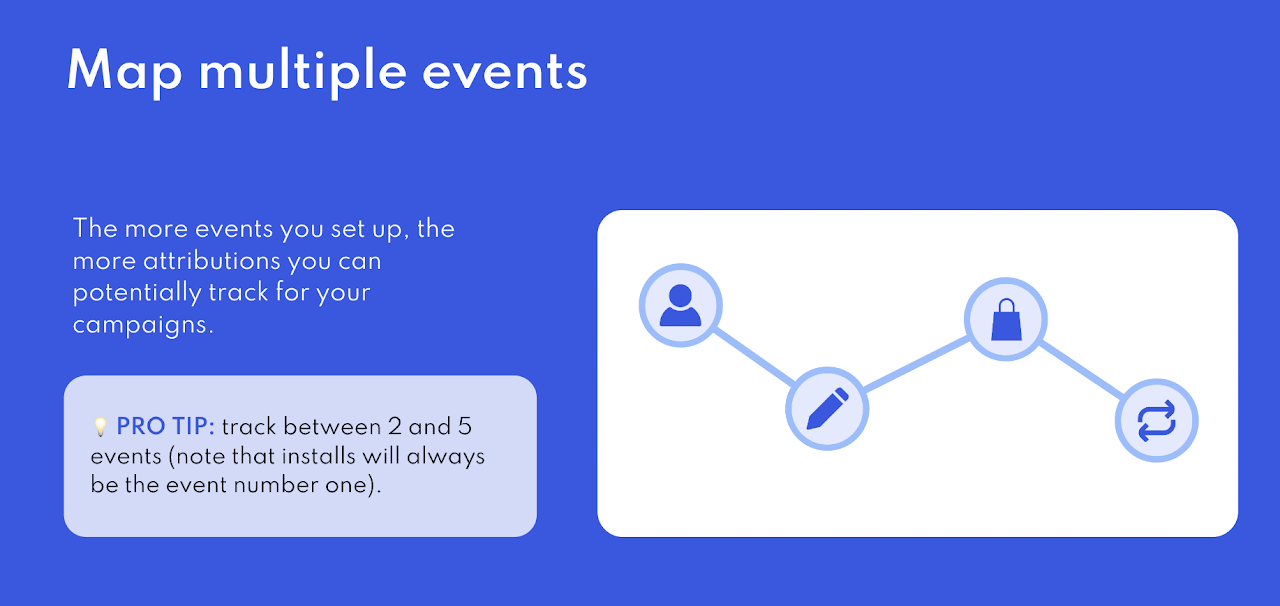 Map multiple events

The more events you set up, the more attributions you can potentially track for your campaigns.

💡 PRO TIP: track between 2 and 5 events (note that installs will always be the event number one).